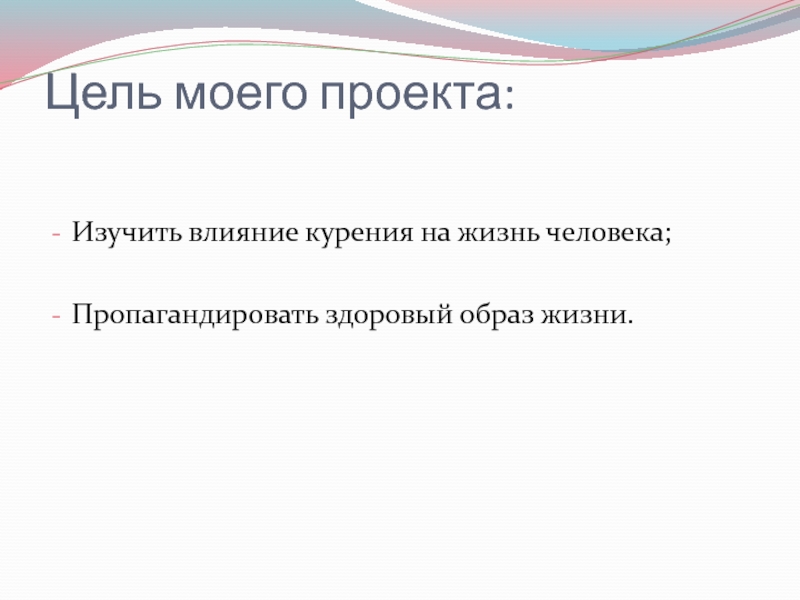 Цель моего проекта:

- Изучить влияние курения на жизнь человека;

- Пропагандировать здоровый образ жизни.